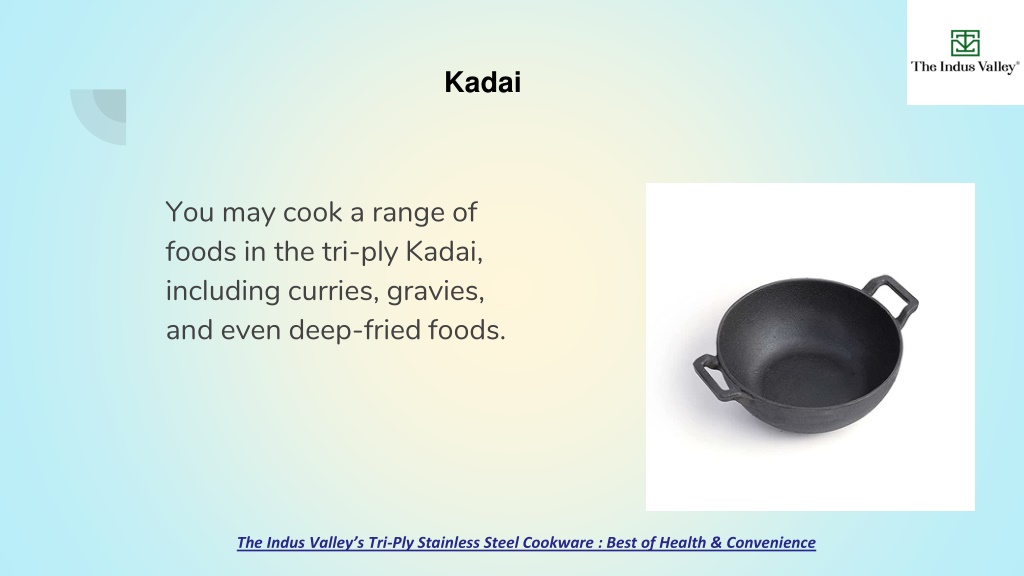 The Indus Valley®

Kadai

You may cook a range of foods in the tri-ply Kadai, including curries, gravies, and even deep-fried foods.

The Indus Valley's Tri-Ply Stainless Steel Cookware : Best of Health & Convenience